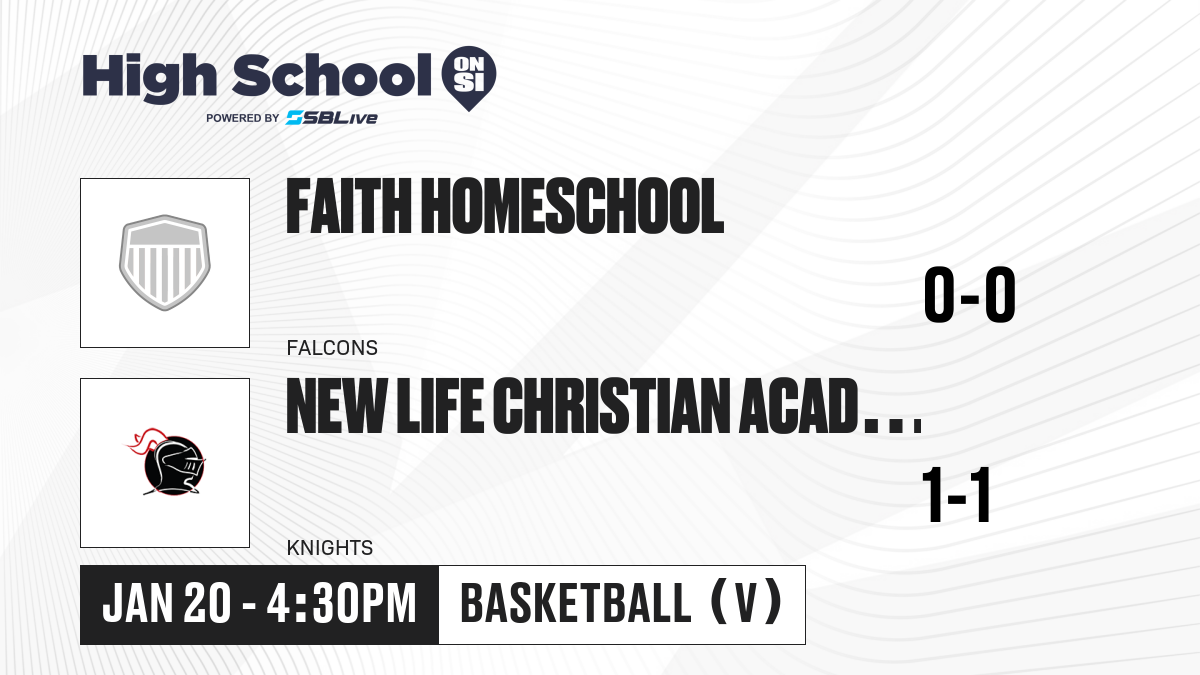 High School ON SI
POWERED BY SBLive

FAITH HOMESCHOOL
0-0
FALCONS

NEW LIFE CHRISTIAN ACAD...
1-1
KNIGHTS

JAN 20 - 4:30PM
BASKETBALL (V)